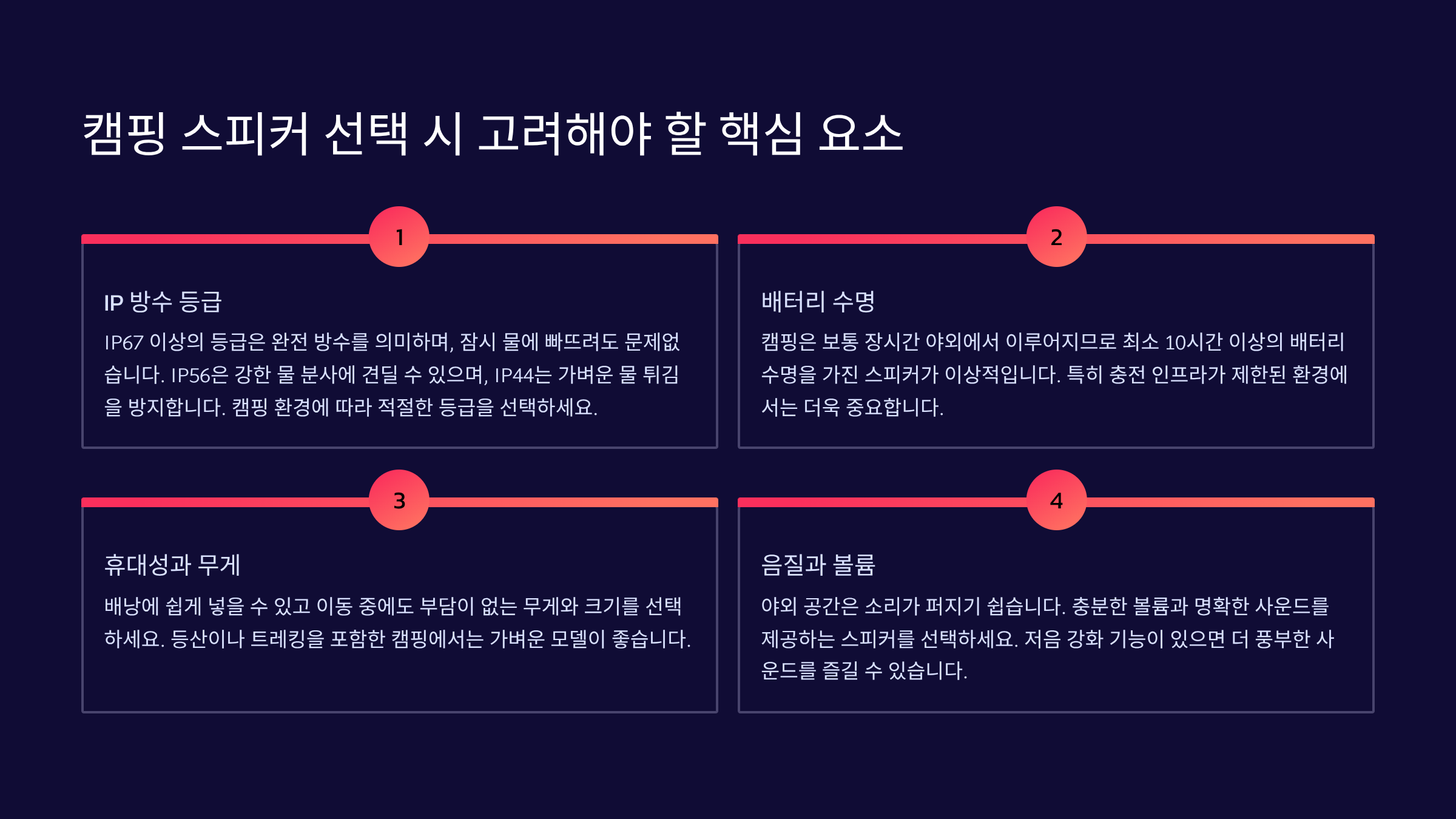 캠핑 스피커 선택 시 고려해야 할 핵심 요소

1

IP 방수 등급

IP67 이상의 등급은 완전 방수를 의미하며, 잠시 물에 빠뜨려도 문제없습니다. IP56은 강한 물 분사에 견딜 수 있으며, IP44는 가벼운 물 튀김을 방지합니다. 캠핑 환경에 따라 적절한 등급을 선택하세요.

2

배터리 수명

캠핑은 보통 장시간 야외에서 이루어지므로 최소 10시간 이상의 배터리 수명을 가진 스피커가 이상적입니다. 특히 충전 인프라가 제한된 환경에서는 더욱 중요합니다.

3

휴대성과 무게

배낭에 쉽게 넣을 수 있고 이동 중에도 부담이 없는 무게와 크기를 선택하세요. 등산이나 트레킹을 포함한 캠핑에서는 가벼운 모델이 좋습니다.

4

음질과 볼륨

야외 공간은 소리가 퍼지기 쉽습니다. 충분한 볼륨과 명확한 사운드를 제공하는 스피커를 선택하세요. 저음 강화 기능이 있으면 더 풍부한 사운드를 즐길 수 있습니다.